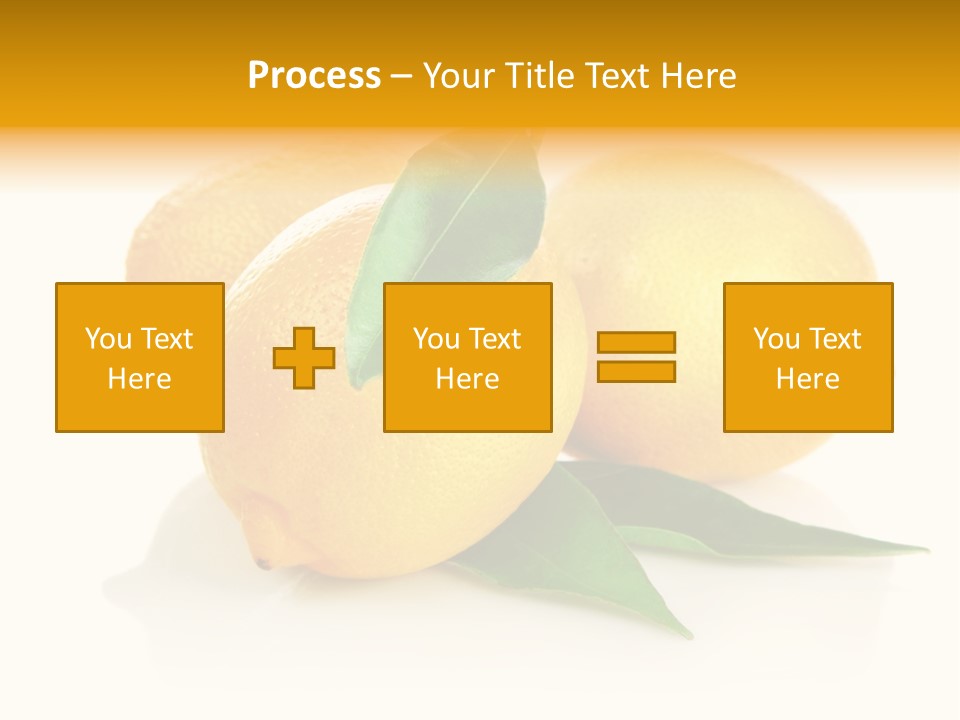 Process – Your Title Text Here

You Text Here

You Text Here

You Text Here